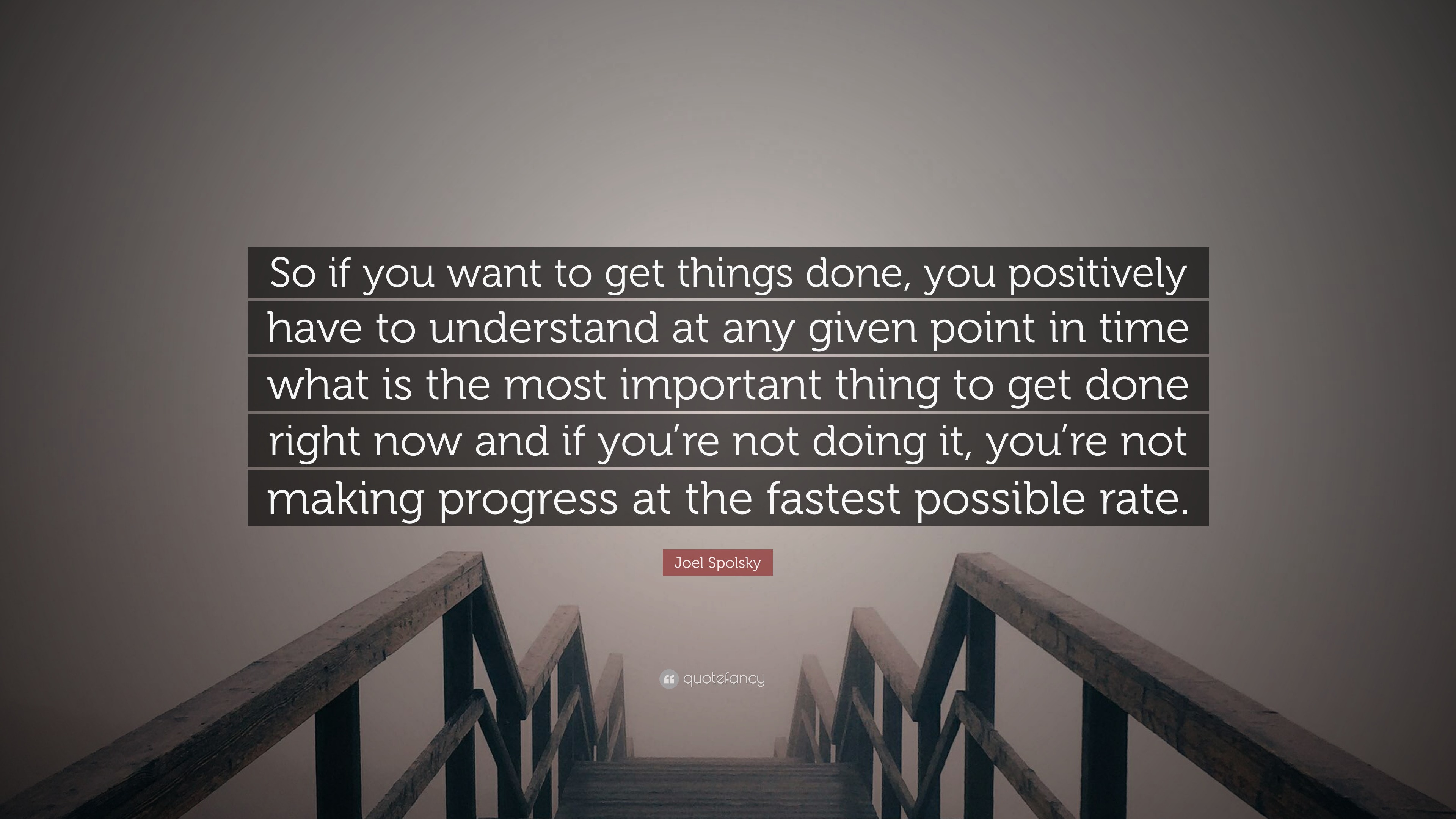 So if you want to get things done, you positively have to understand at any given point in time what is the most important thing to get done right now and if you’re not doing it, you’re not making progress at the fastest possible rate.

Joel Spolsky

quotefancy